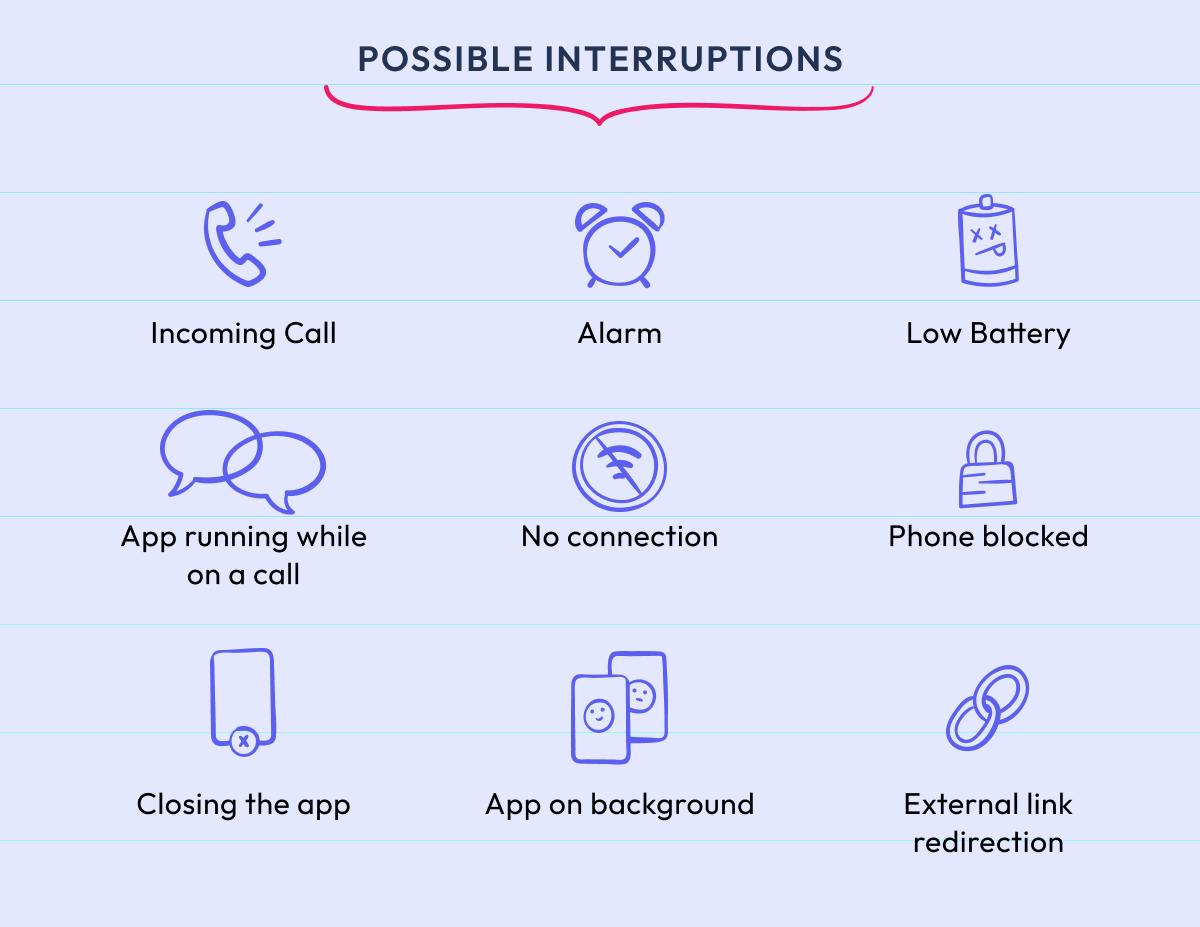 POSSIBLE INTERRUPTIONS

Incoming Call

Alarm

Low Battery

App running while on a call

No connection

Phone blocked

Closing the app

App on background

External link redirection